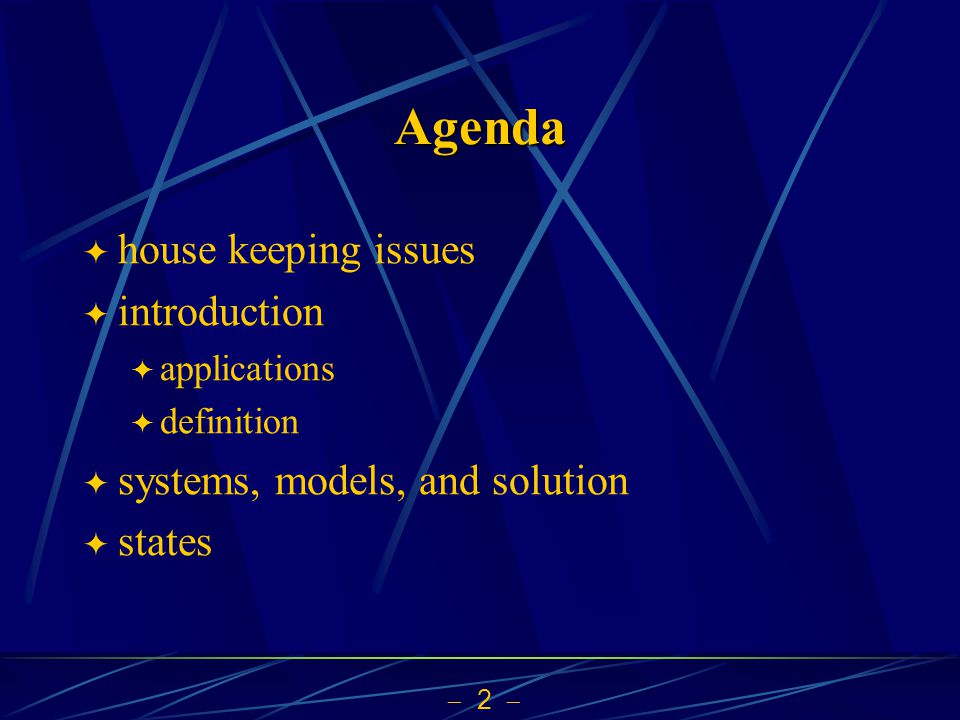 Agenda

✦ house keeping issues
✦ introduction
✦ applications
✦ definition
✦ systems, models, and solution
✦ states

– 2 –